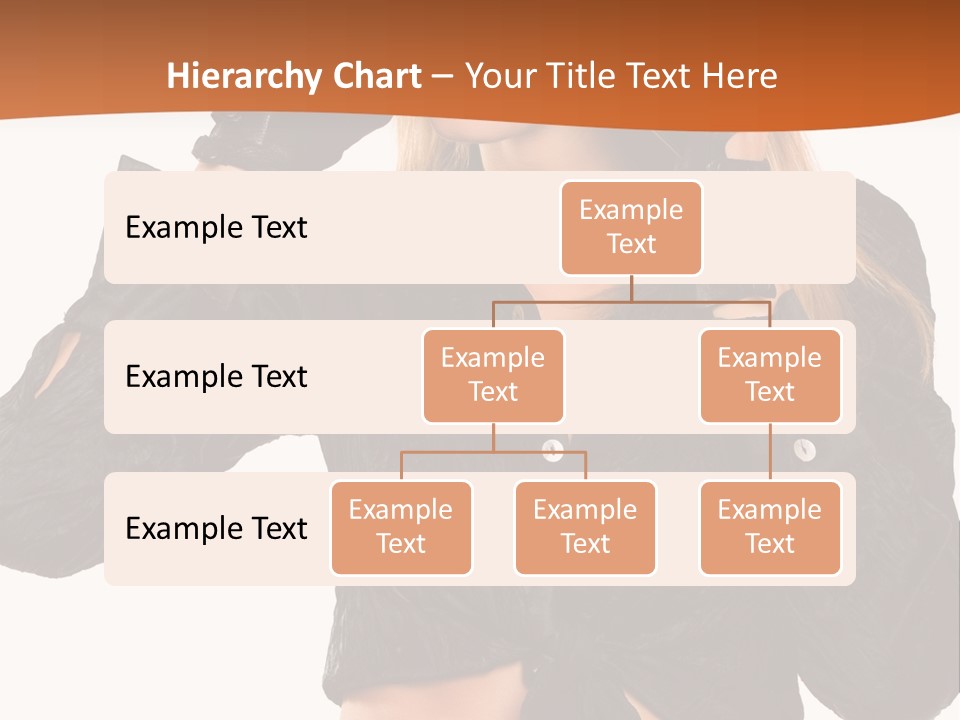 Hierarchy Chart – Your Title Text Here

Example Text

Example Text

Example Text

Example Text

Example Text

Example Text

Example Text

Example Text

Example Text